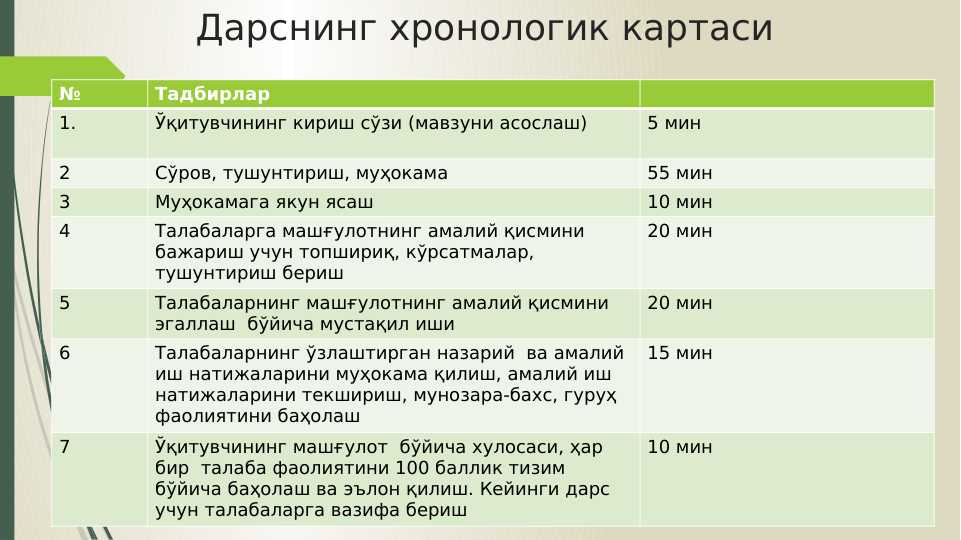 Дарснинг хронологик картаси

| № | Тадбирлар | |
|---|---|---|
| 1. | Ўқитувчининг кириш сўзи (мавзуни асослаш) | 5 мин |
| 2 | Сўров, тушунтириш, муҳокама | 55 мин |
| 3 | Муҳокамага якун ясаш | 10 мин |
| 4 | Талабаларга машғулотнинг амалий қисмини бажариш учун топшириқ, кўрсатмалар, тушунтириш бериш | 20 мин |
| 5 | Талабаларнинг машғулотнинг амалий қисмини эгаллаш бўйича мустақил иши | 20 мин |
| 6 | Талабаларнинг ўзлаштирган назарий ва амалий иш натижаларини муҳокама қилиш, амалий иш натижаларини текшириш, мунозара-бахс, гуруҳ фаолиятини баҳолаш | 15 мин |
| 7 | Ўқитувчининг машғулот бўйича хулосаси, ҳар бир талаба фаолиятини 100 баллик тизим бўйича баҳолаш ва эълон қилиш. Кейинги дарс учун талабаларга вазифа бериш | 10 мин |